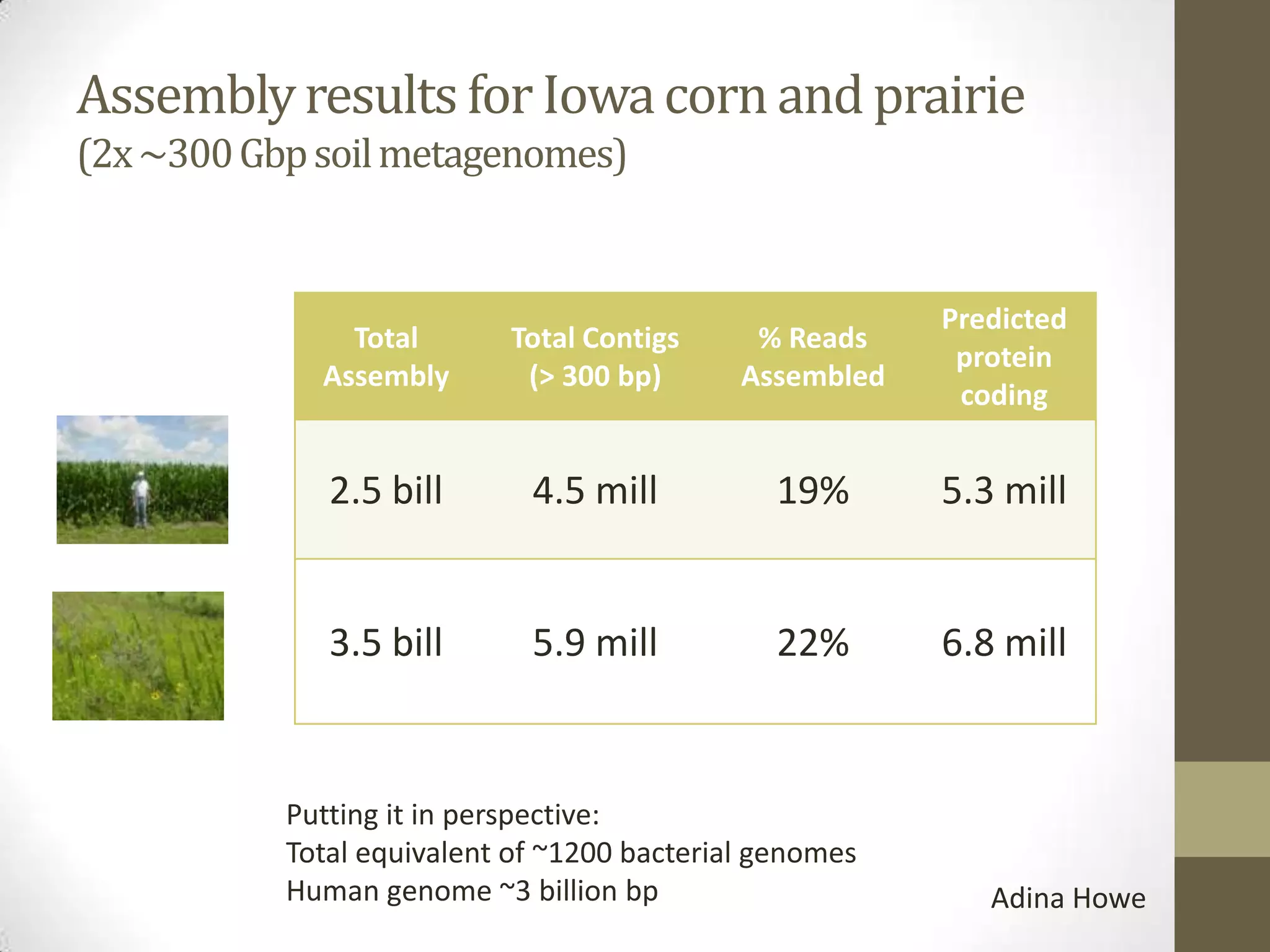 Assembly results for Iowa corn and prairie
(2x ~300 Gbp soil metagenomes)

| Total Assembly | Total Contigs (> 300 bp) | % Reads Assembled | Predicted protein coding |
|---|---|---|---|
| 2.5 bill | 4.5 mill | 19% | 5.3 mill |
| 3.5 bill | 5.9 mill | 22% | 6.8 mill |

Putting it in perspective:
Total equivalent of ~1200 bacterial genomes
Human genome ~3 billion bp

Adina Howe